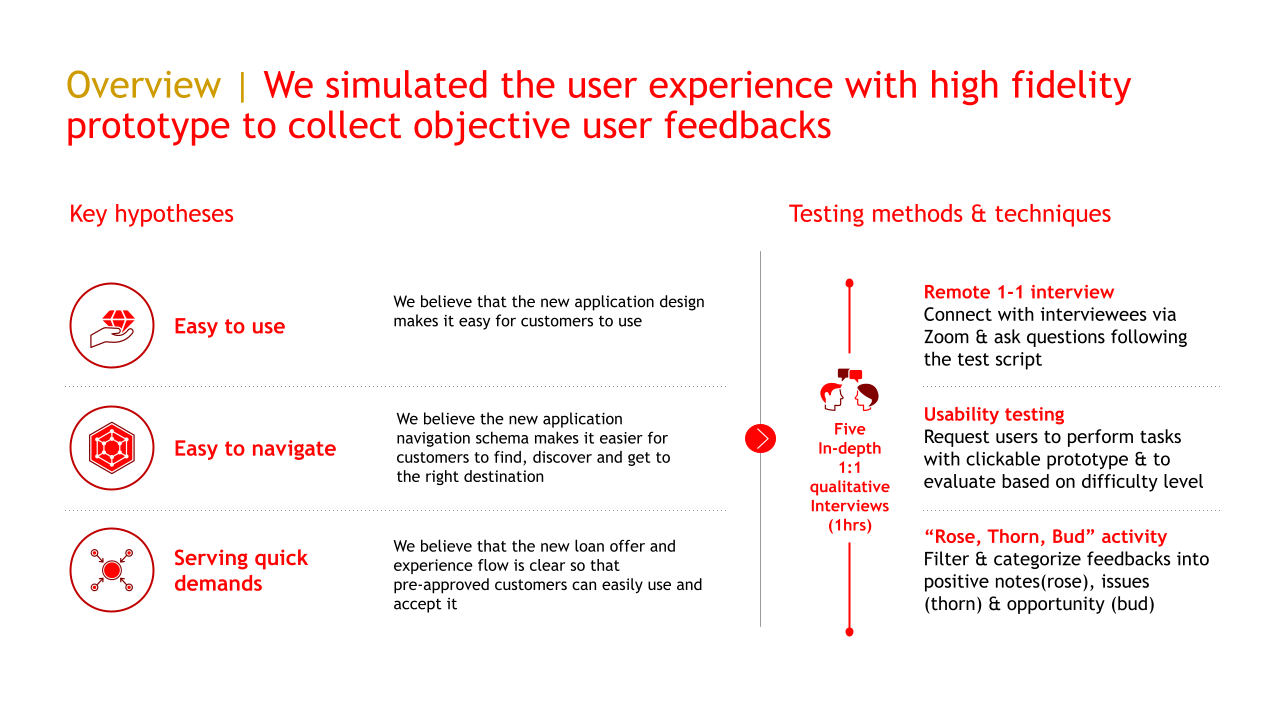 Overview | We simulated the user experience with high fidelity prototype to collect objective user feedbacks

Key hypotheses

Easy to use

We believe that the new application design makes it easy for customers to use

Easy to navigate

We believe the new application navigation schema makes it easier for customers to find, discover and get to the right destination

Serving quick demands

We believe that the new loan offer and experience flow is clear so that pre-approved customers can easily use and accept it

Testing methods & techniques

Five In-depth 1:1 qualitative Interviews (1hrs)

Remote 1-1 interview
Connect with interviewees via Zoom & ask questions following the test script

Usability testing
Request users to perform tasks with clickable prototype & to evaluate based on difficulty level

“Rose, Thorn, Bud” activity
Filter & categorize feedbacks into positive notes(rose), issues (thorn) & opportunity (bud)